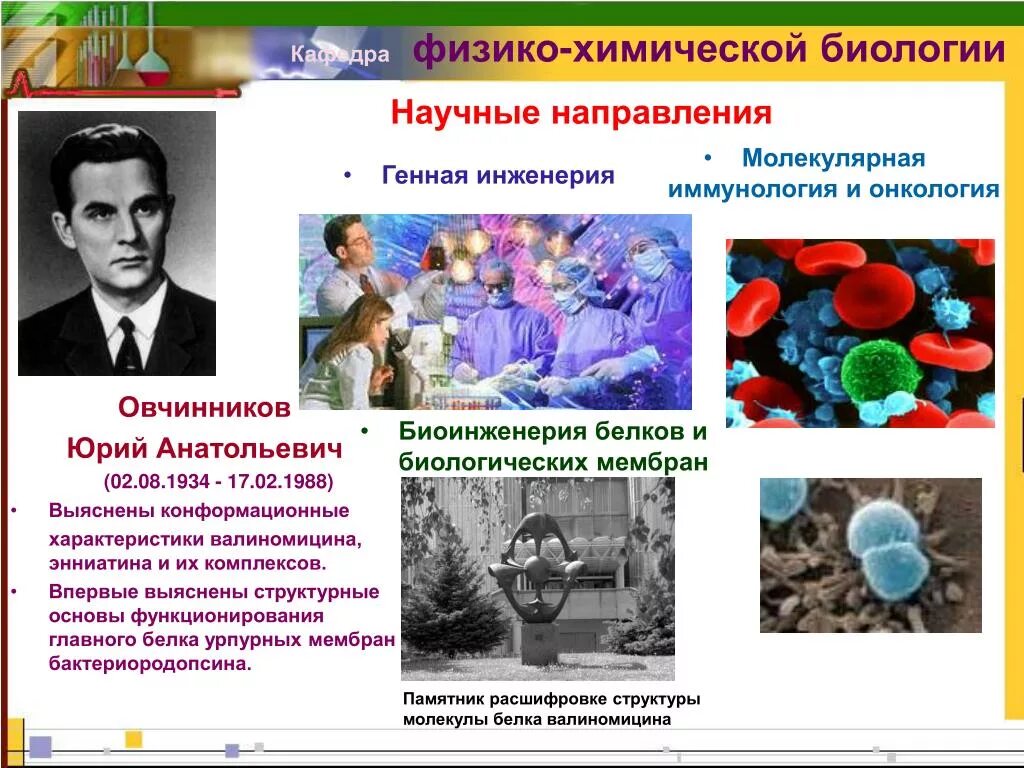 Кафедра физико-химической биологии

Научные направления

• Генная инженерия

• Молекулярная иммунология и онкология

Овчинников Юрий Анатольевич (02.08.1934 - 17.02.1988)

• Выяснены конформационные характеристики валиномицина, энниатина и их комплексов.

• Впервые выяснены структурные основы функционирования главного белка урпурных мембран бактериородопсина.

• Биоинженерия белков и биологических мембран

Памятник расшифровке структуры молекулы белка валиномицина